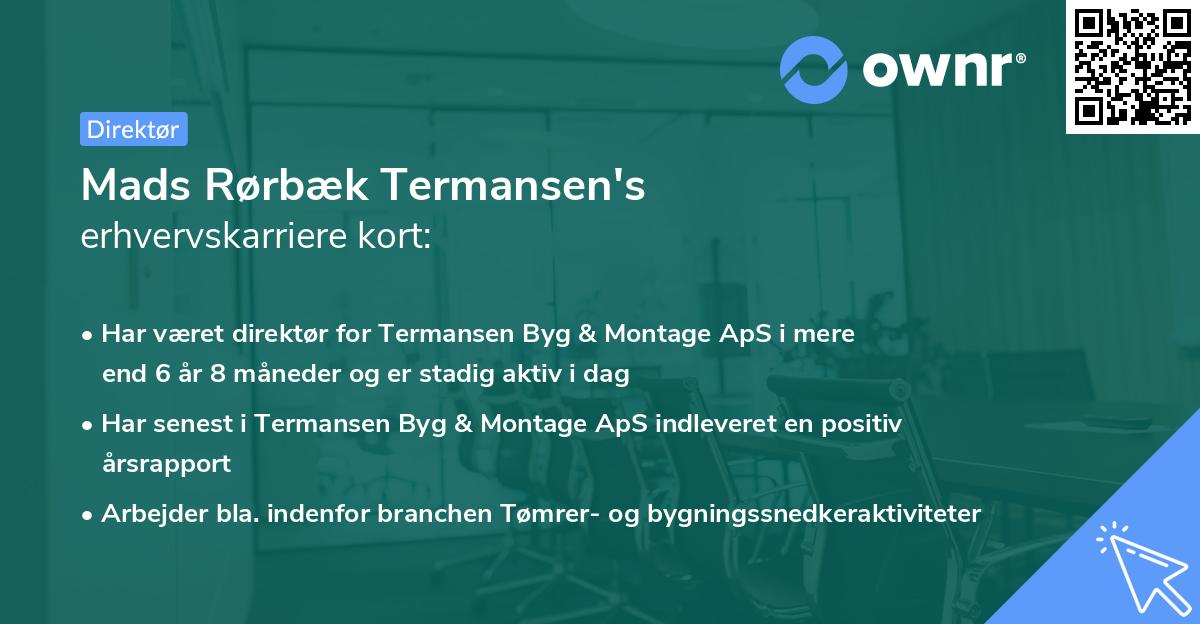 ownr®

Direktør

Mads Rørbæk Termansen's erhvervskarriere kort:

• Har været direktør for Termansen Byg & Montage ApS i mere end 6 år 8 måneder og er stadig aktiv i dag

• Har senest i Termansen Byg & Montage ApS indleveret en positiv årsrapport

• Arbejder bla. indenfor branchen Tømrer- og bygningssnedkeraktiviteter